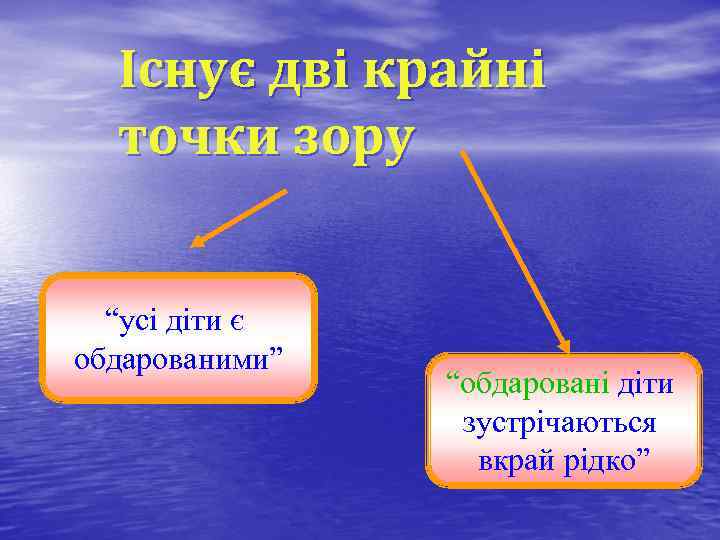 Існує дві крайні точки зору

“усі діти є обдарованими”

“обдаровані діти зустрічаються вкрай рідко”